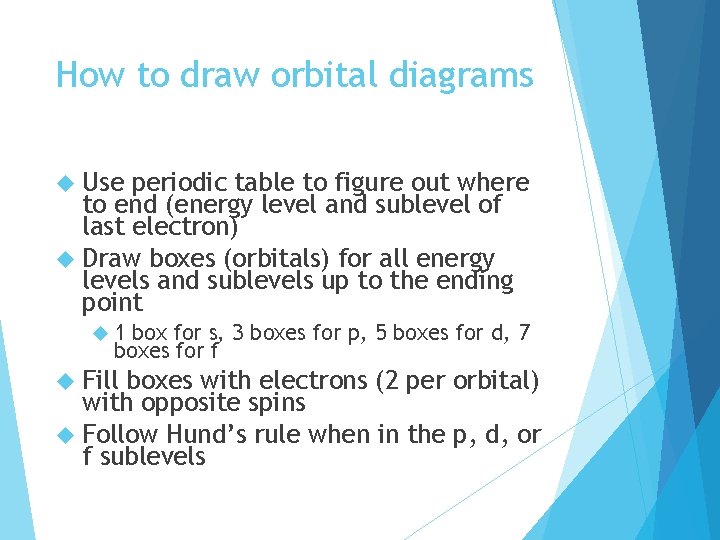 How to draw orbital diagrams

Use periodic table to figure out where to end (energy level and sublevel of last electron)

Draw boxes (orbitals) for all energy levels and sublevels up to the ending point

1 box for s, 3 boxes for p, 5 boxes for d, 7 boxes for f

Fill boxes with electrons (2 per orbital) with opposite spins

Follow Hund's rule when in the p, d, or f sublevels